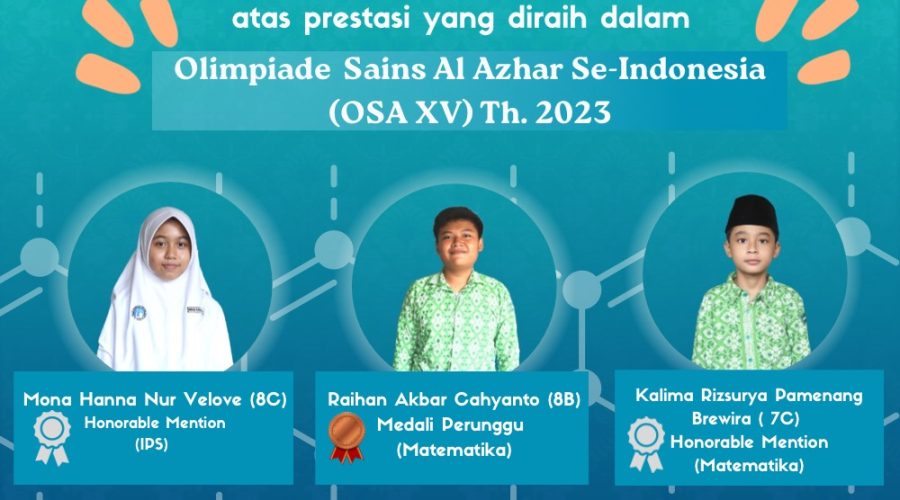 atas prestasi yang diraih dalam

Olimpiade Sains Al Azhar Se-Indonesia (OSA XV) Th. 2023

Mona Hanna Nur Velove (8C)
Honorable Mention
(IPS)

Raihan Akbar Cahyanto (8B)
Medali Perunggu
(Matematika)

Kalima Rizsurya Pamenang Brewira ( 7C)
Honorable Mention
(Matematika)